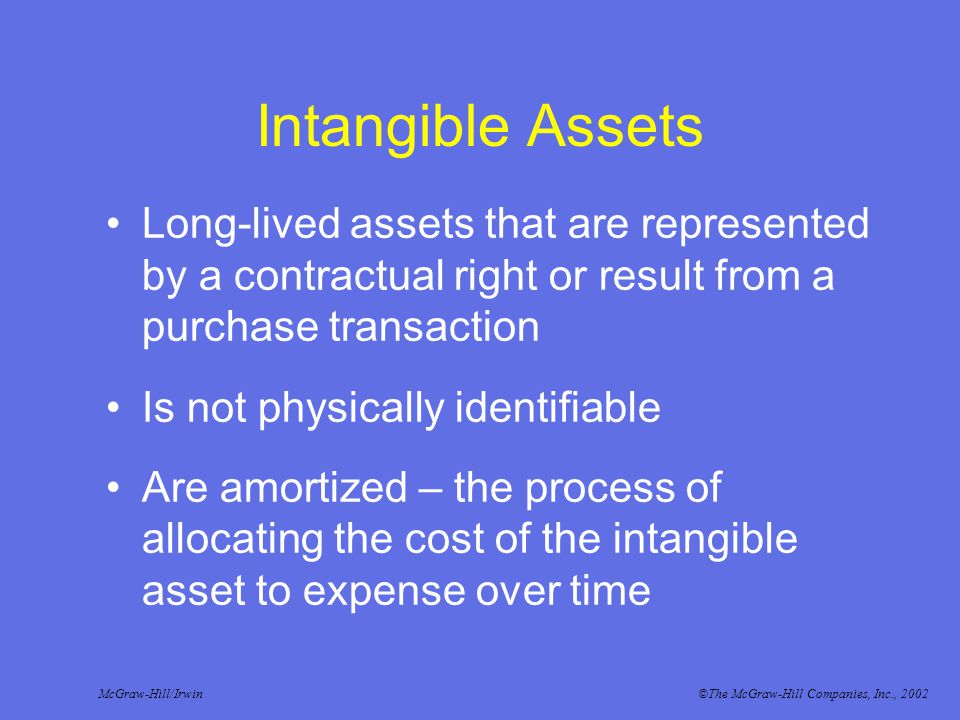 Intangible Assets

• Long-lived assets that are represented by a contractual right or result from a purchase transaction

• Is not physically identifiable

• Are amortized – the process of allocating the cost of the intangible asset to expense over time

McGraw-Hill/Irwin

©The McGraw-Hill Companies, Inc., 2002